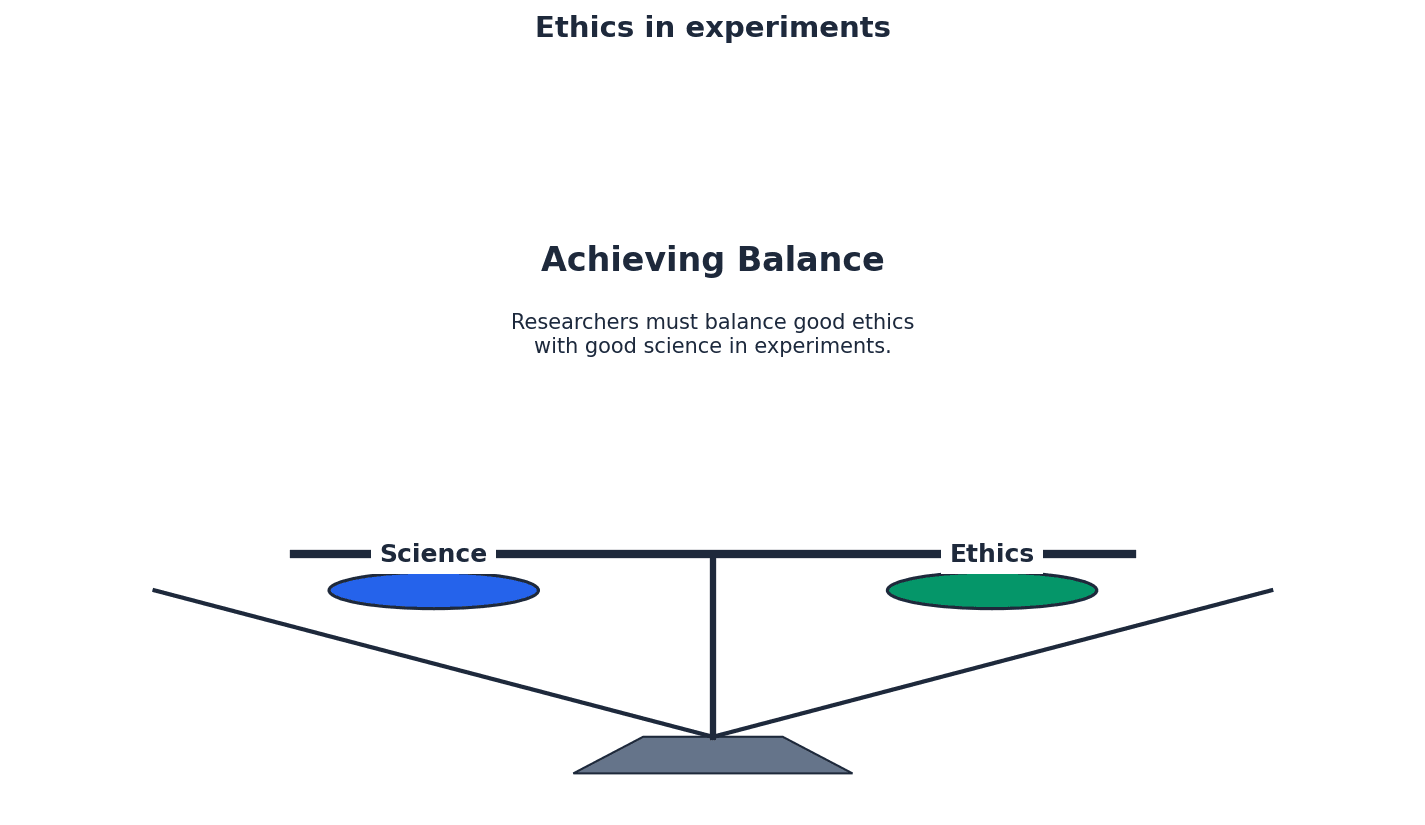 Ethics in experiments

Achieving Balance

Researchers must balance good ethics with good science in experiments.

Science

Ethics